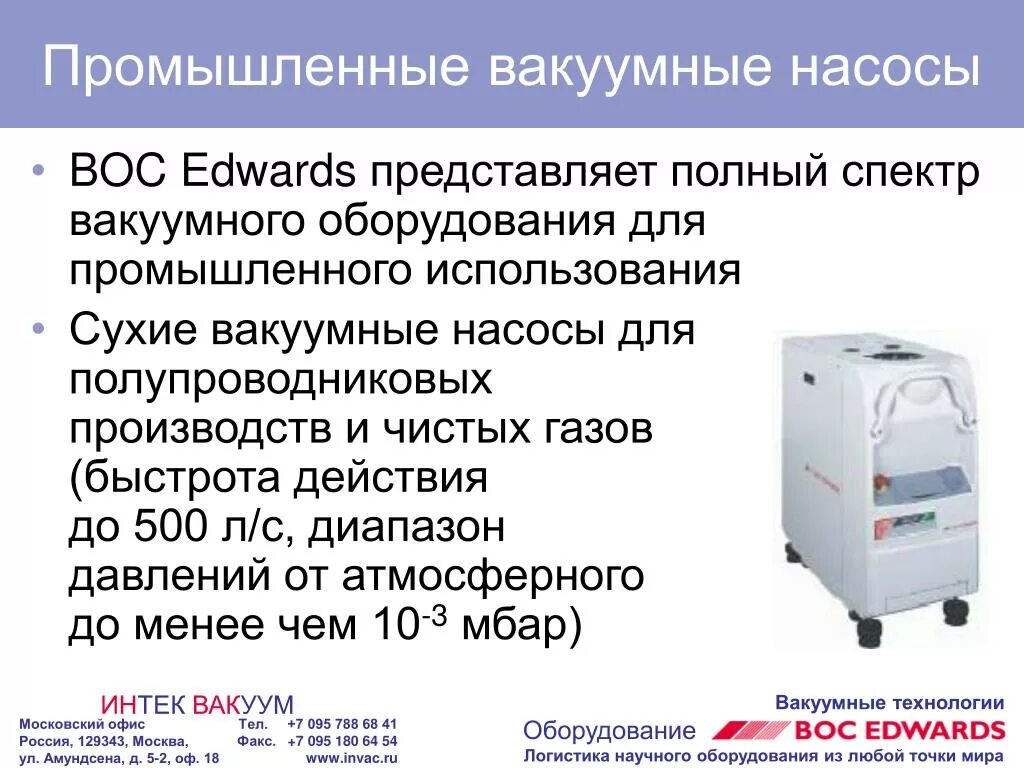 Промышленные вакуумные насосы

• BOC Edwards представляет полный спектр вакуумного оборудования для промышленного использования

• Сухие вакуумные насосы для полупроводниковых производств и чистых газов (быстрота действия до 500 л/с, диапазон давлений от атмосферного до менее чем $10^{-3}$ мбар)

ИНТЕК ВАКУУМ
Московский офис
Россия, 129343, Москва,
ул. Амундсена, д. 5-2, оф. 18

Тел. +7 095 788 68 41
Факс. +7 095 180 64 54
www.invac.ru

Вакуумные технологии
Оборудование BOC EDWARDS
Логистика научного оборудования из любой точки мира